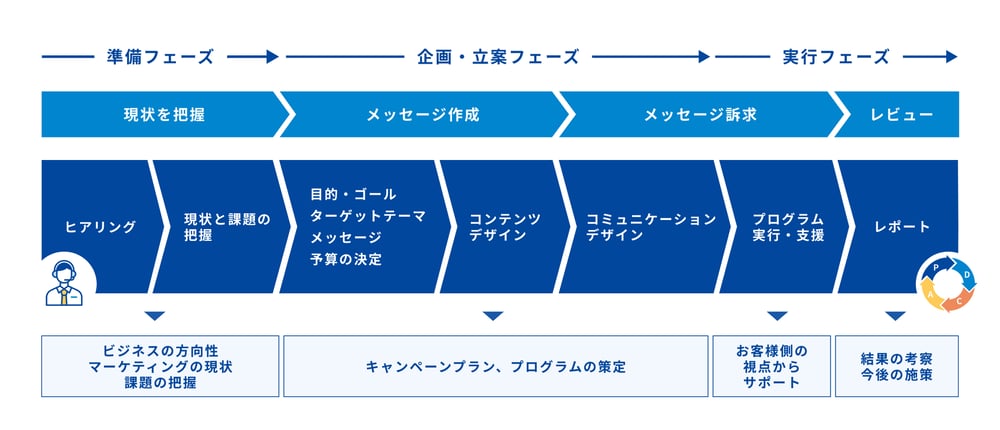 準備フェーズ

企画・立案フェーズ

実行フェーズ

現状を把握

メッセージ作成

メッセージ訴求

レビュー

ヒアリング

現状と課題の把握

目的・ゴール
ターゲットテーマ
メッセージ
予算の決定

コンテンツデザイン

コミュニケーションデザイン

プログラム実行・支援

レポート

P
D
C
A

ビジネスの方向性
マーケティングの現状
課題の把握

キャンペーンプラン、プログラムの策定

お客様側の視点からサポート

結果の考察
今後の施策